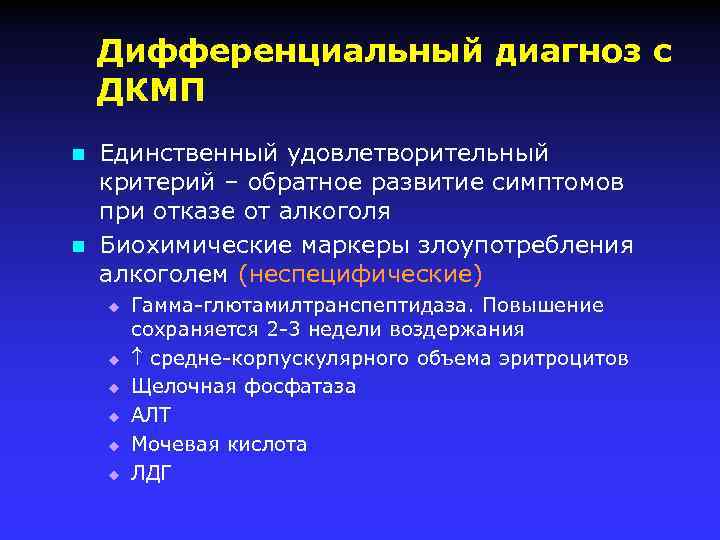 Дифференциальный диагноз с ДКМП

Единственный удовлетворительный критерий – обратное развитие симптомов при отказе от алкоголя

Биохимические маркеры злоупотребления алкоголем (неспецифические)

Гамма-глютамилтранспептидаза. Повышение сохраняется 2-3 недели воздержания

↑ средне-корпускулярного объема эритроцитов

Щелочная фосфатаза

АЛТ

Мочевая кислота

ЛДГ